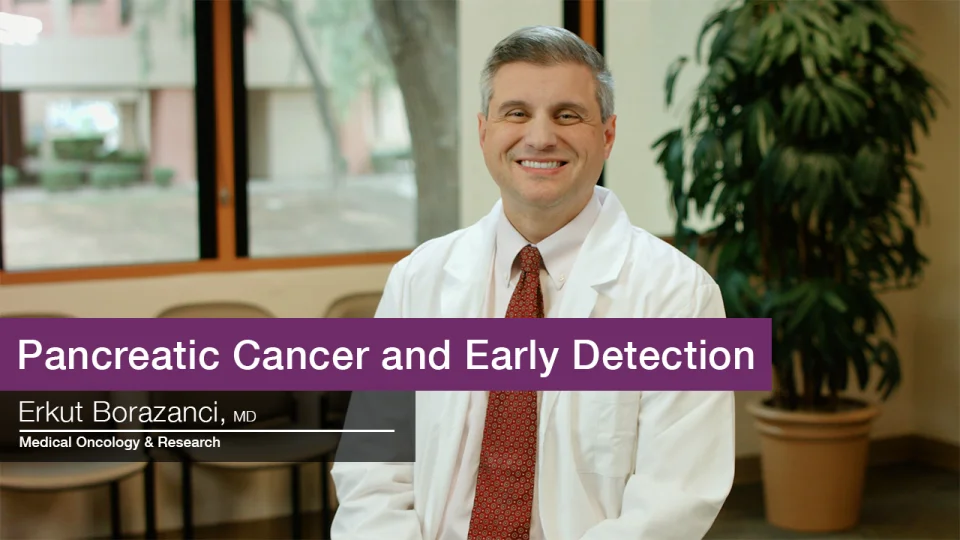 Pancreatic Cancer and Early Detection

Erkut Borazanci, MD

Medical Oncology & Research